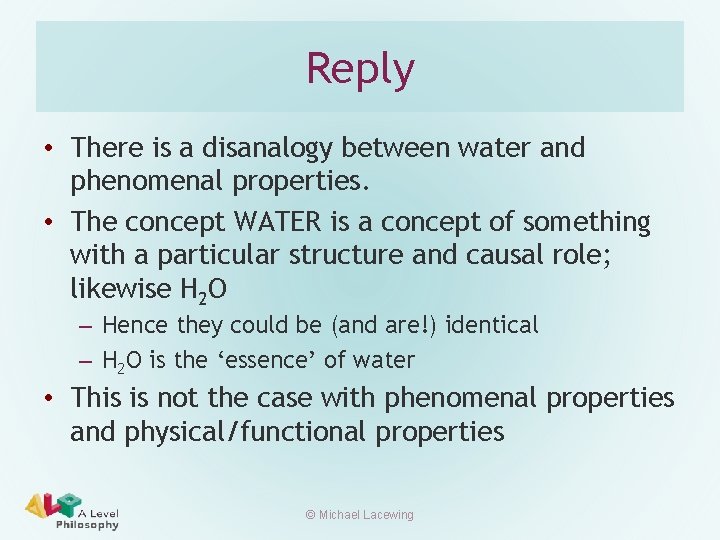 Reply

• There is a disanalogy between water and phenomenal properties.
• The concept WATER is a concept of something with a particular structure and causal role; likewise $H_2O$
– Hence they could be (and are!) identical
– $H_2O$ is the ‘essence’ of water
• This is not the case with phenomenal properties and physical/functional properties

ALP A Level Philosophy

© Michael Lacewing